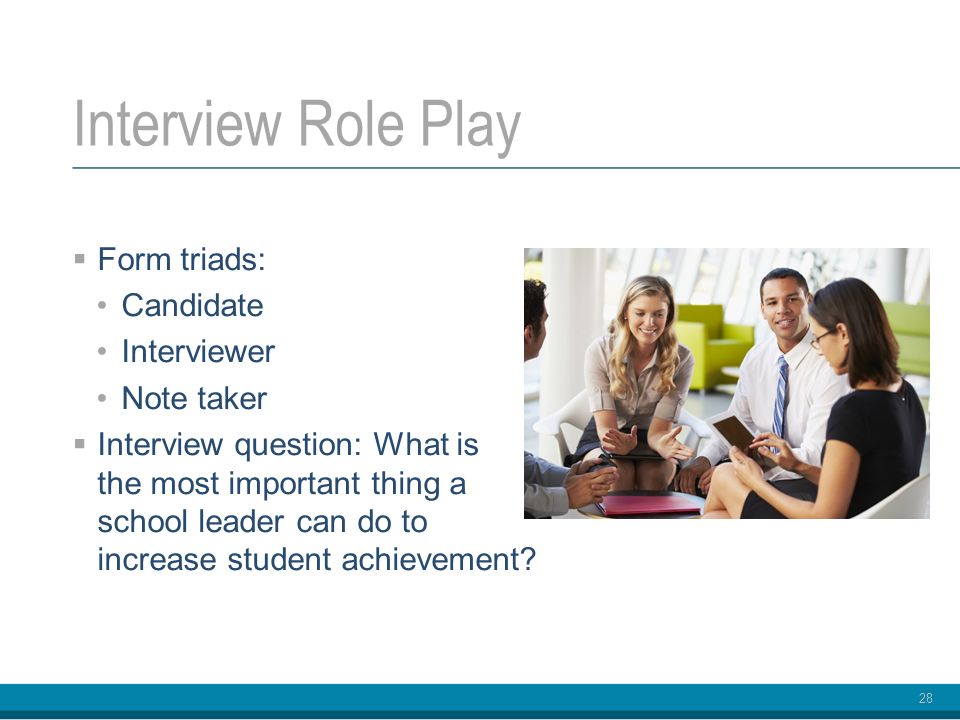 Interview Role Play

▪ Form triads:
  • Candidate
  • Interviewer
  • Note taker
▪ Interview question: What is the most important thing a school leader can do to increase student achievement?

28